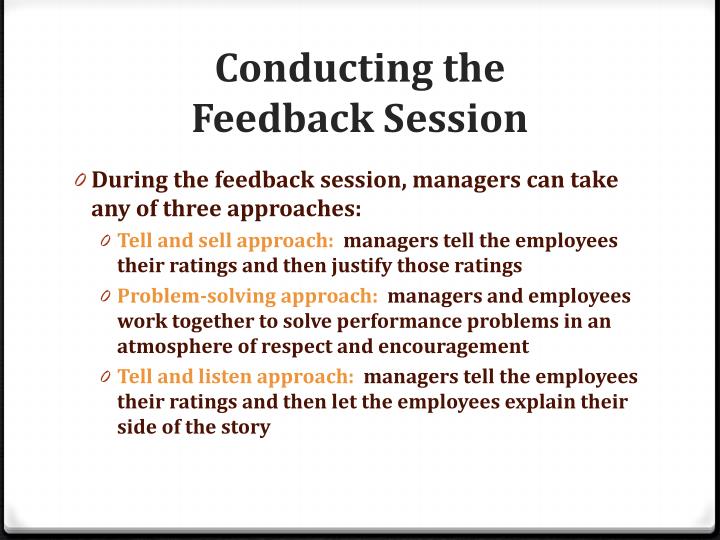 Conducting the Feedback Session

0 During the feedback session, managers can take any of three approaches:

0 Tell and sell approach: managers tell the employees their ratings and then justify those ratings

0 Problem-solving approach: managers and employees work together to solve performance problems in an atmosphere of respect and encouragement

0 Tell and listen approach: managers tell the employees their ratings and then let the employees explain their side of the story